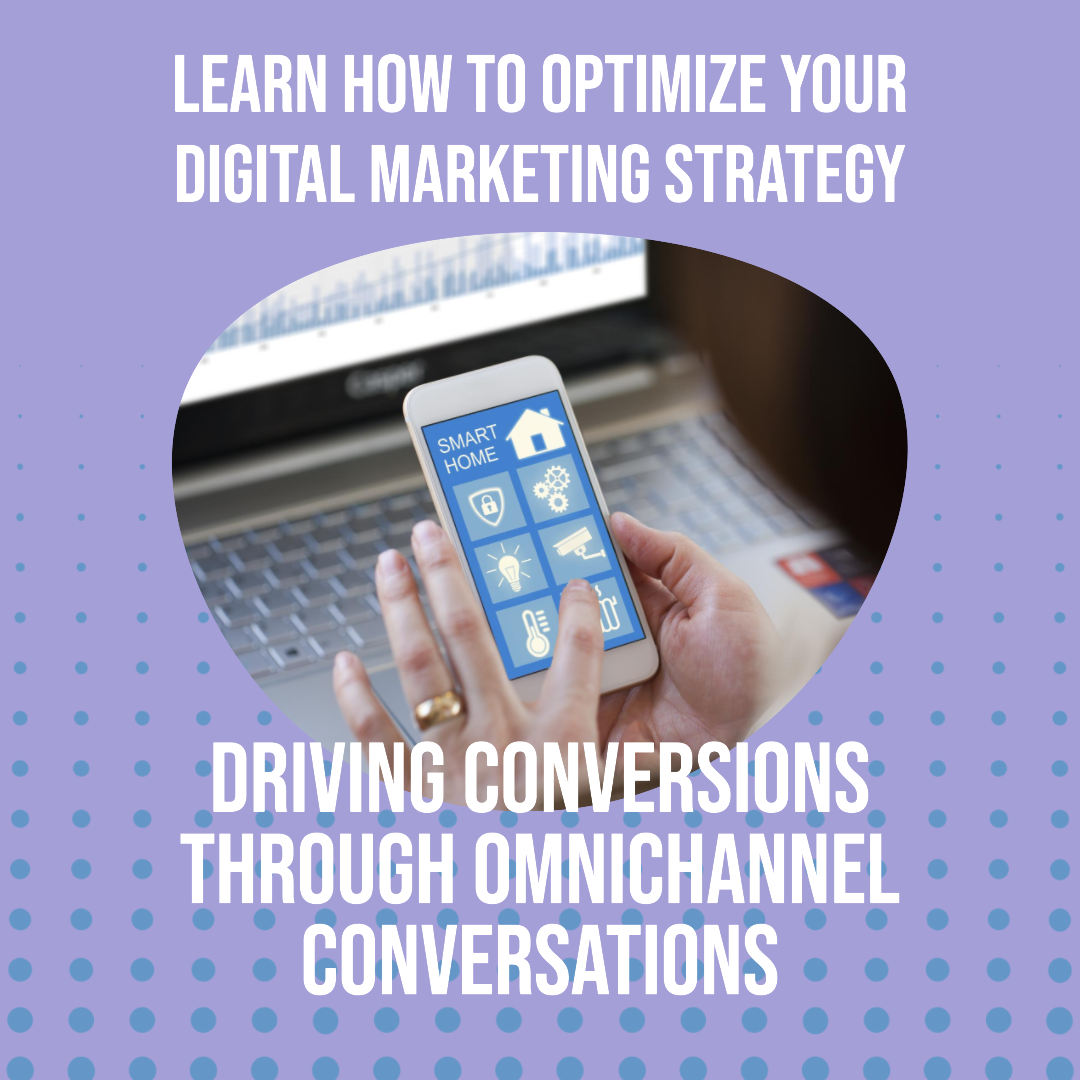 LEARN HOW TO OPTIMIZE YOUR DIGITAL MARKETING STRATEGY

SMART HOME

DRIVING CONVERSIONS THROUGH OMNICHANNEL CONVERSATIONS